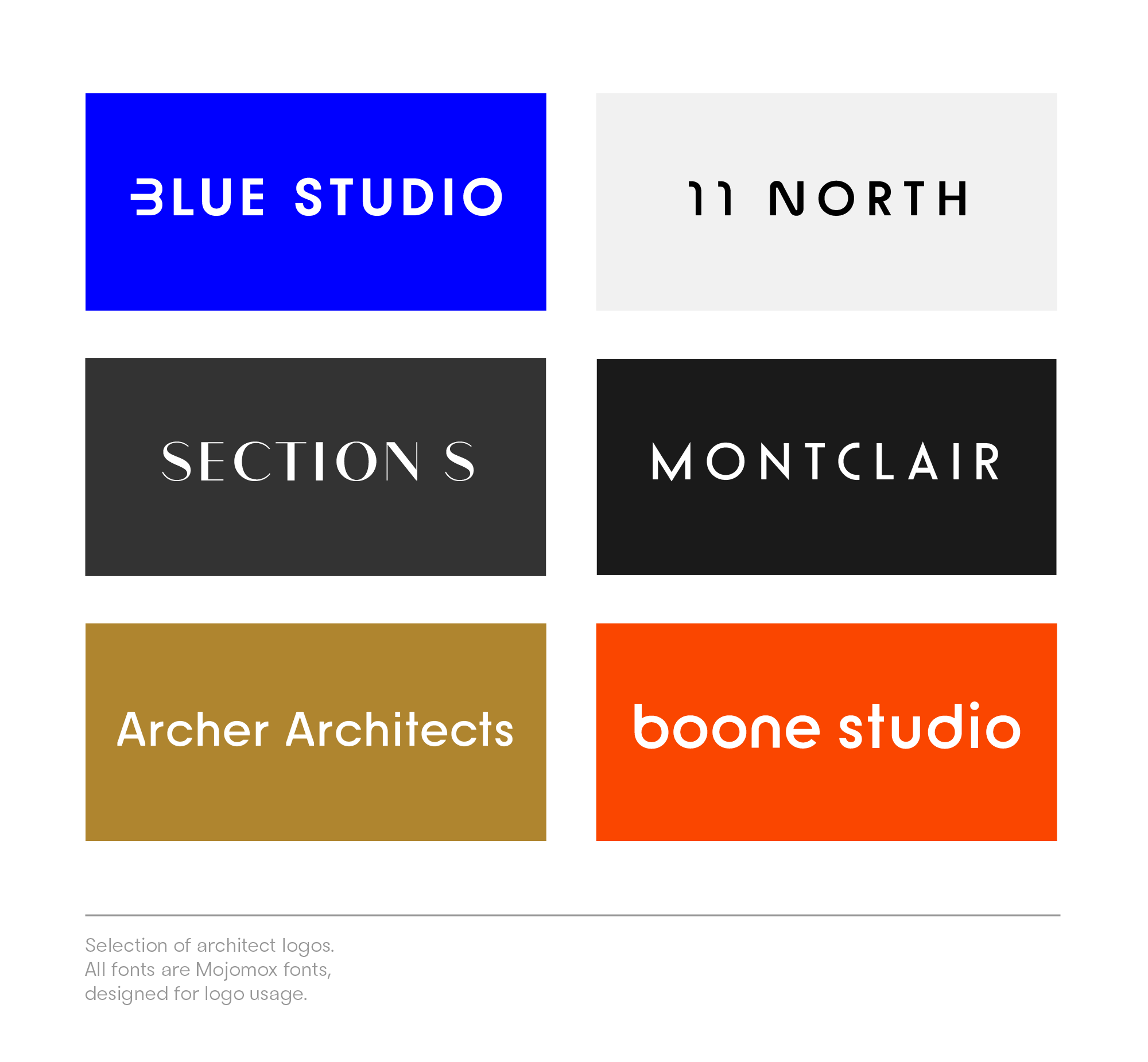 BLUE STUDIO

11 NORTH

SECTION S

MONTCLAIR

Archer Architects

boone studio

Selection of architect logos.
All fonts are Mojomox fonts,
designed for logo usage.